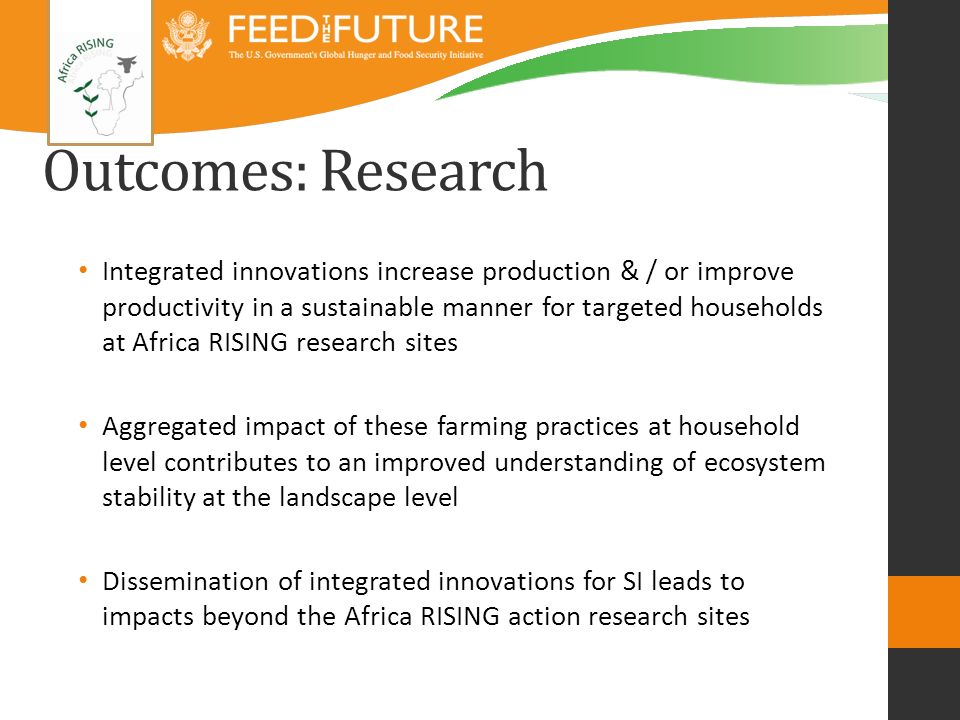 Africa RISING

FEED THE FUTURE
The U.S. Government's Global Hunger and Food Security Initiative

Outcomes: Research

• Integrated innovations increase production & / or improve productivity in a sustainable manner for targeted households at Africa RISING research sites

• Aggregated impact of these farming practices at household level contributes to an improved understanding of ecosystem stability at the landscape level

• Dissemination of integrated innovations for SI leads to impacts beyond the Africa RISING action research sites